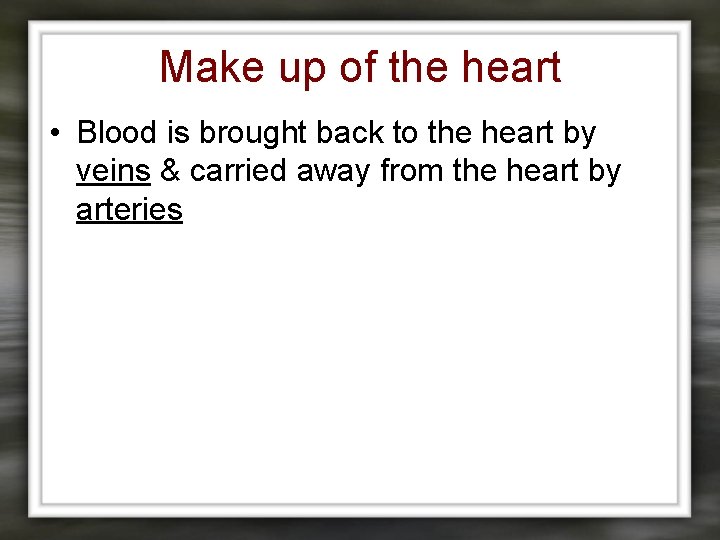 Make up of the heart

• Blood is brought back to the heart by veins & carried away from the heart by arteries